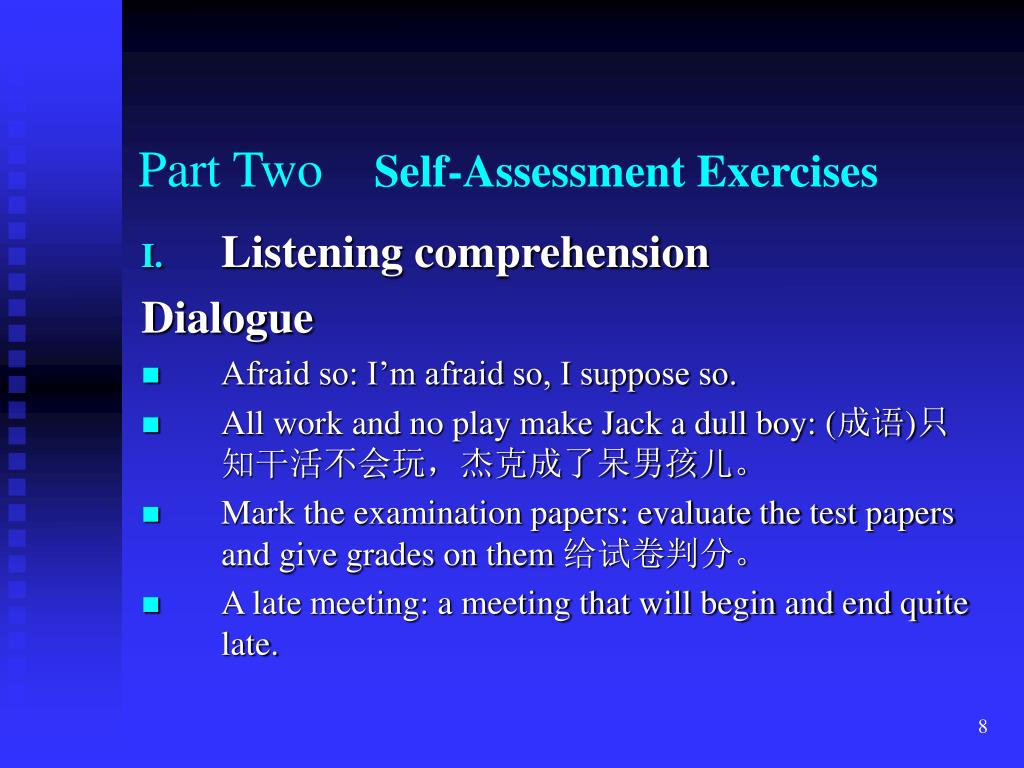 Part Two Self-Assessment Exercises

I. Listening comprehension

Dialogue

Afraid so: I’m afraid so, I suppose so.

All work and no play make Jack a dull boy: (成语)只知干活不会玩，杰克成了呆男孩儿。

Mark the examination papers: evaluate the test papers and give grades on them 给试卷判分。

A late meeting: a meeting that will begin and end quite late.

8